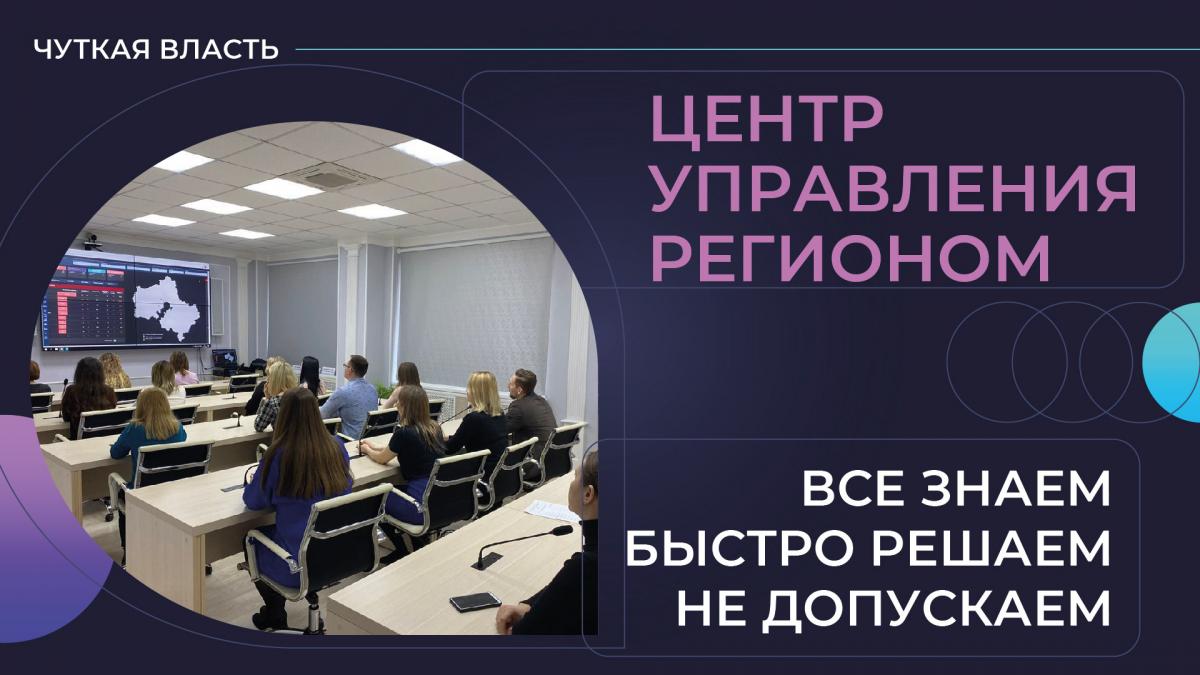 ЧУТКАЯ ВЛАСТЬ

ЦЕНТР УПРАВЛЕНИЯ РЕГИОНОМ

ВСЕ ЗНАЕМ
БЫСТРО РЕШАЕМ
НЕ ДОПУСКАЕМ